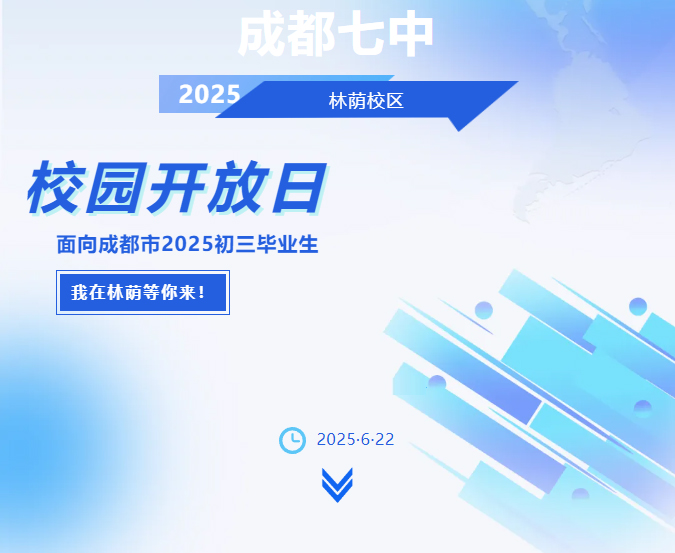 成都七中

2025 林荫校区

校园开放日

面向成都市2025初三毕业生

我在林荫等你来！

2025·6·22